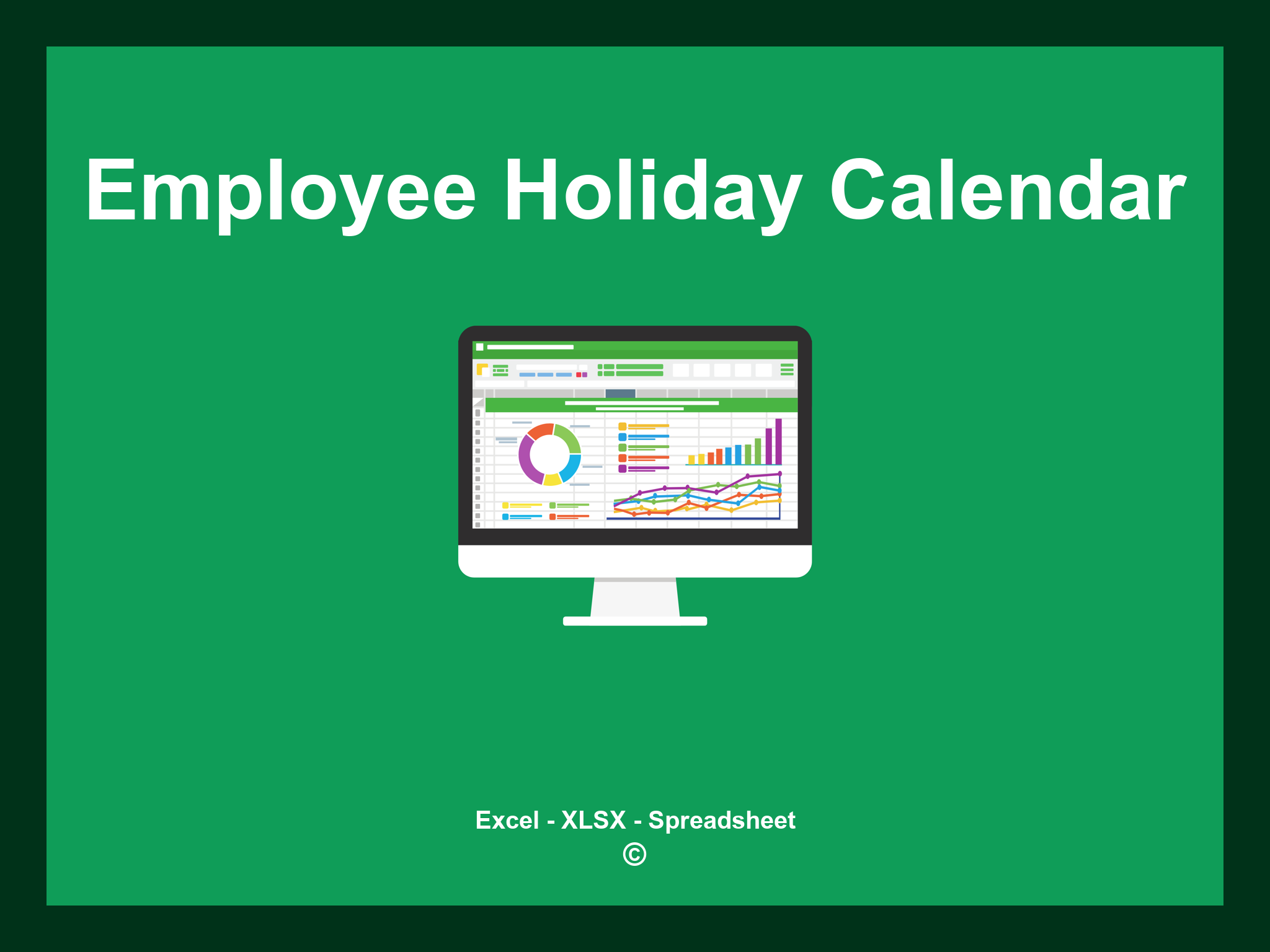 Employee Holiday Calendar

Excel - XLSX - Spreadsheet
©